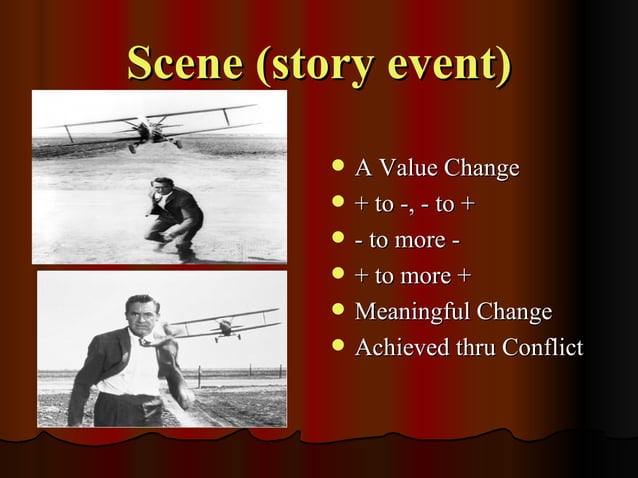 Scene (story event)

- A Value Change
- + to -, - to +
- - to more -
- + to more +
- Meaningful Change
- Achieved thru Conflict